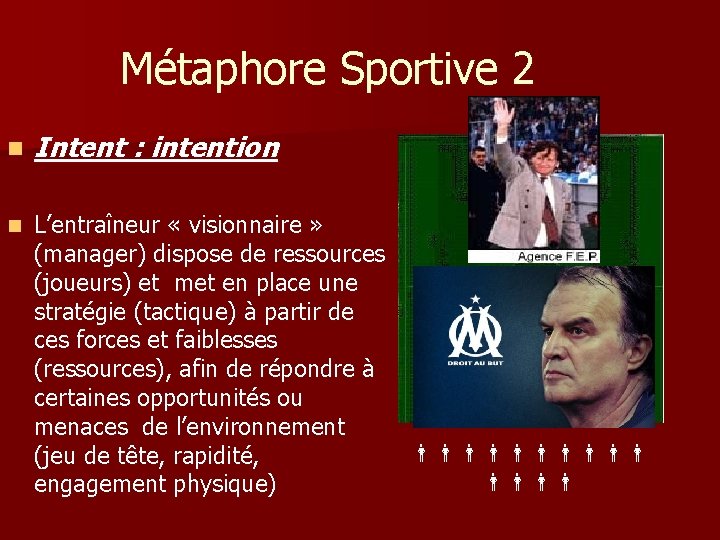 Métaphore Sportive 2

Intent : intention

L’entraîneur « visionnaire » (manager) dispose de ressources (joueurs) et  met en place une stratégie (tactique) à partir de ces forces et faiblesses (ressources), afin de répondre à certaines opportunités ou menaces  de l’environnement (jeu de tête, rapidité, engagement physique)

Agence F.E.P.

DROIT AU BUT